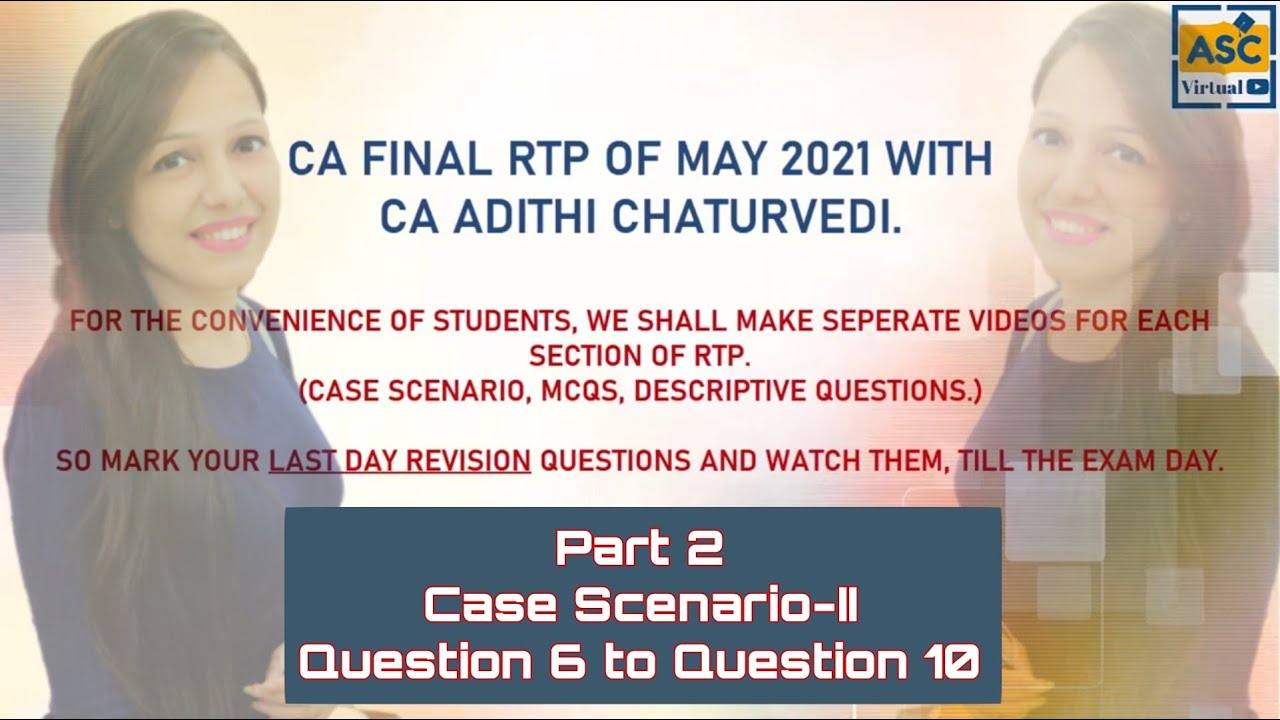 ASC Virtual

CA FINAL RTP OF MAY 2021 WITH CA ADITHI CHATURVEDI.

FOR THE CONVENIENCE OF STUDENTS, WE SHALL MAKE SEPERATE VIDEOS FOR EACH SECTION OF RTP. (CASE SCENARIO, MCQS, DESCRIPTIVE QUESTIONS.)

SO MARK YOUR LAST DAY REVISION QUESTIONS AND WATCH THEM, TILL THE EXAM DAY.

Part 2
Case Scenario-II
Question 6 to Question 10